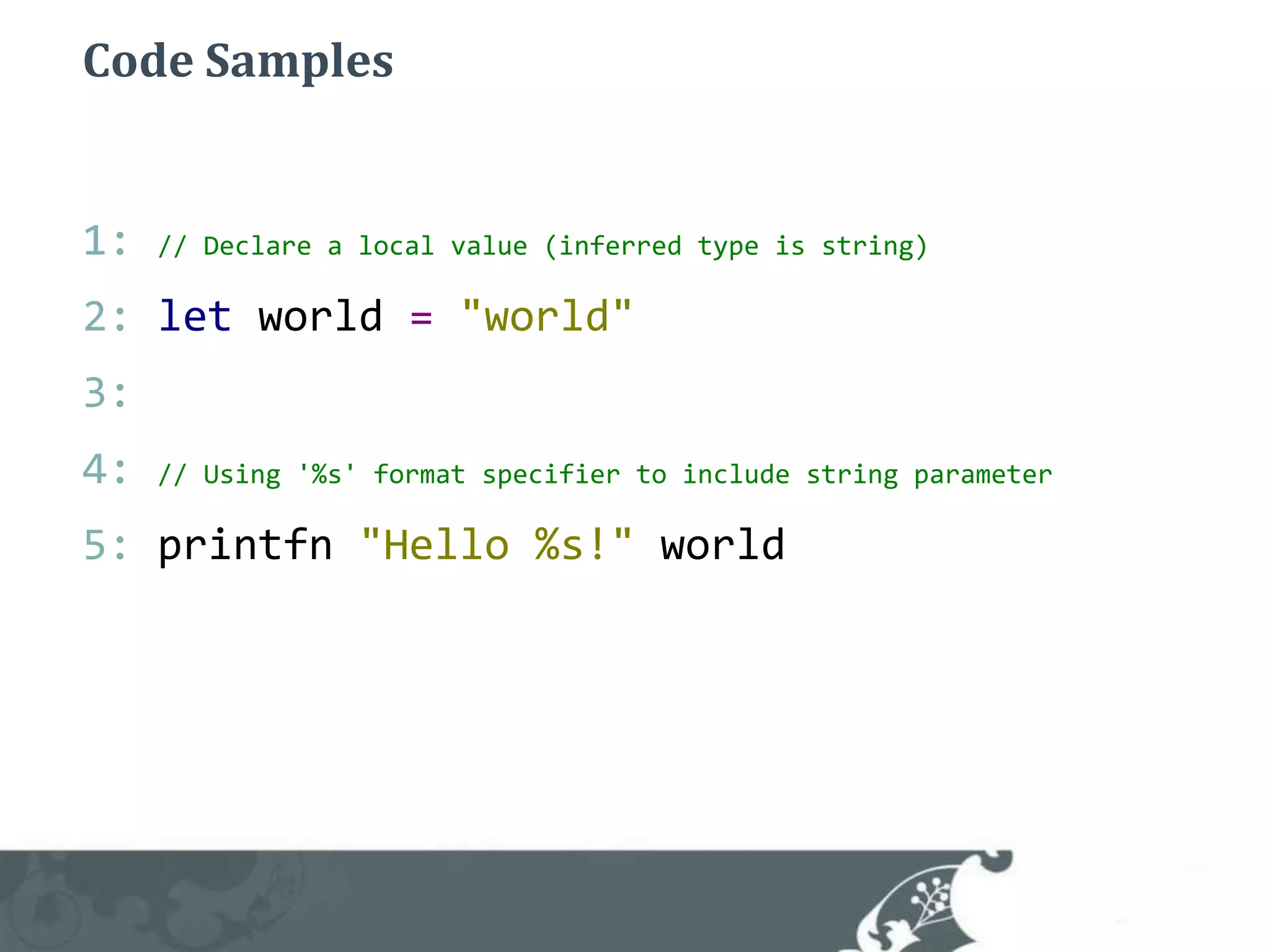 Code Samples

1: // Declare a local value (inferred type is string)
2: let world = "world"
3:
4: // Using '%s' format specifier to include string parameter
5: printfn "Hello %s!" world